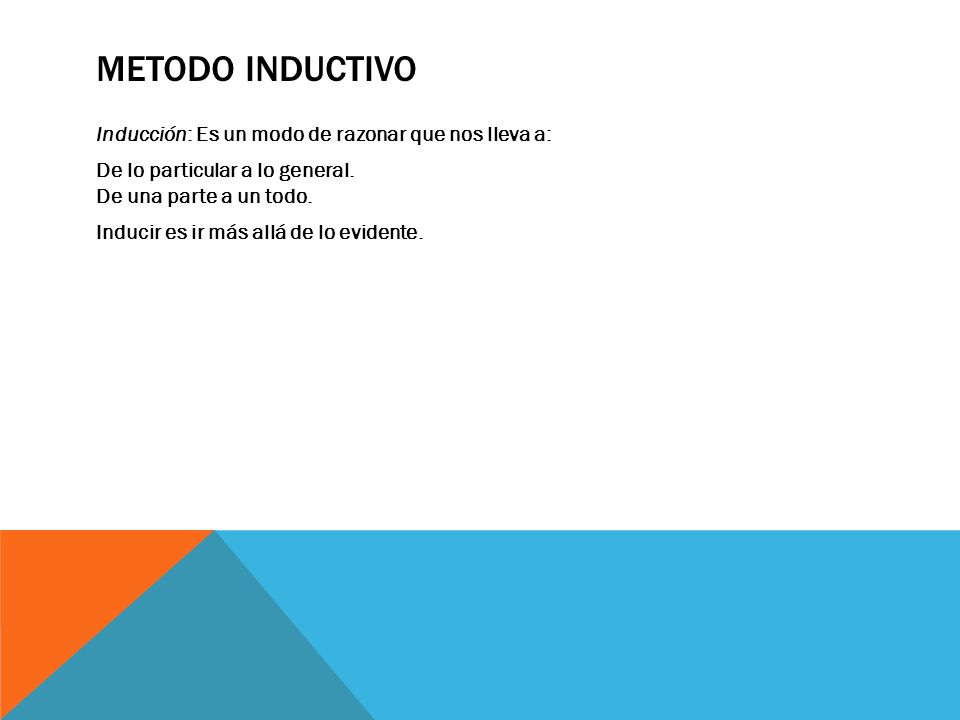 METODO INDUCTIVO

Inducción: Es un modo de razonar que nos lleva a:

De lo particular a lo general.
De una parte a un todo.

Inducir es ir más allá de lo evidente.